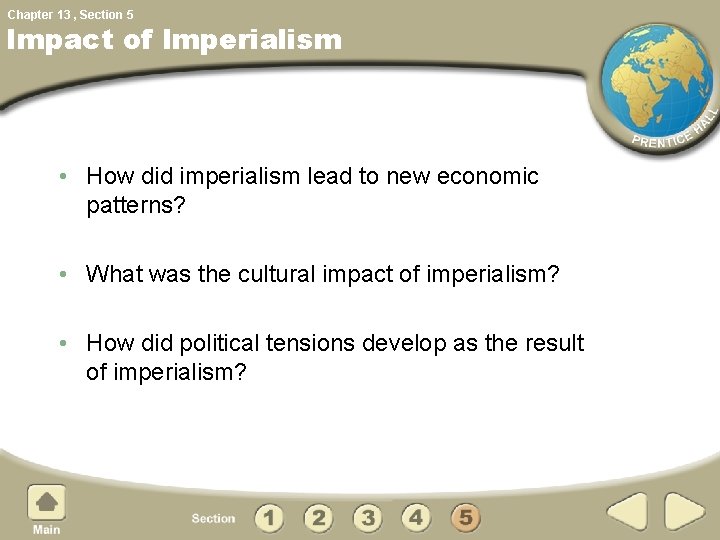 Chapter 13 , Section 5

Impact of Imperialism

PRENTICE HALL

• How did imperialism lead to new economic patterns?

• What was the cultural impact of imperialism?

• How did political tensions develop as the result of imperialism?

Main

Section 1 2 3 4 5